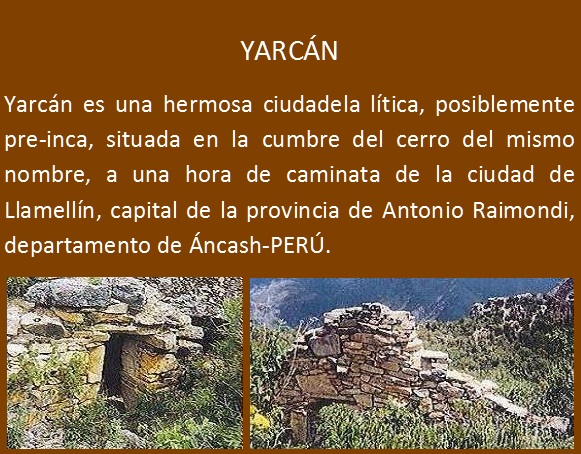 YARCÁN

Yarcán es una hermosa ciudadela lítica, posiblemente pre-inca, situada en la cumbre del cerro del mismo nombre, a una hora de caminata de la ciudad de Llamellín, capital de la provincia de Antonio Raimondi, departamento de Áncash-PERÚ.